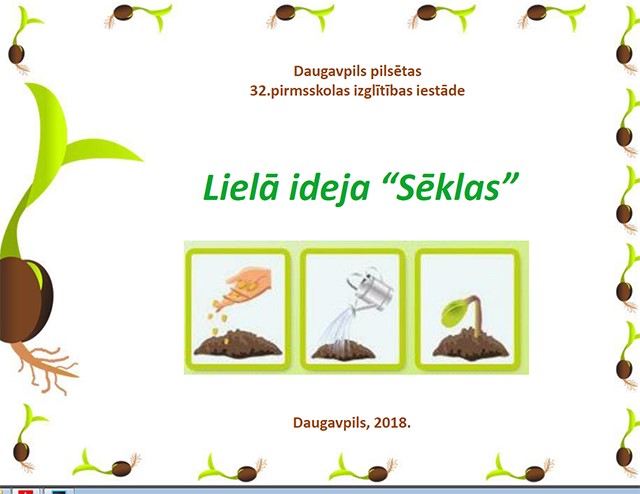 Daugavpils pilsētas
32.pirmsskolas izglītības iestāde

Lielā ideja “Sēklas”

Daugavpils, 2018.